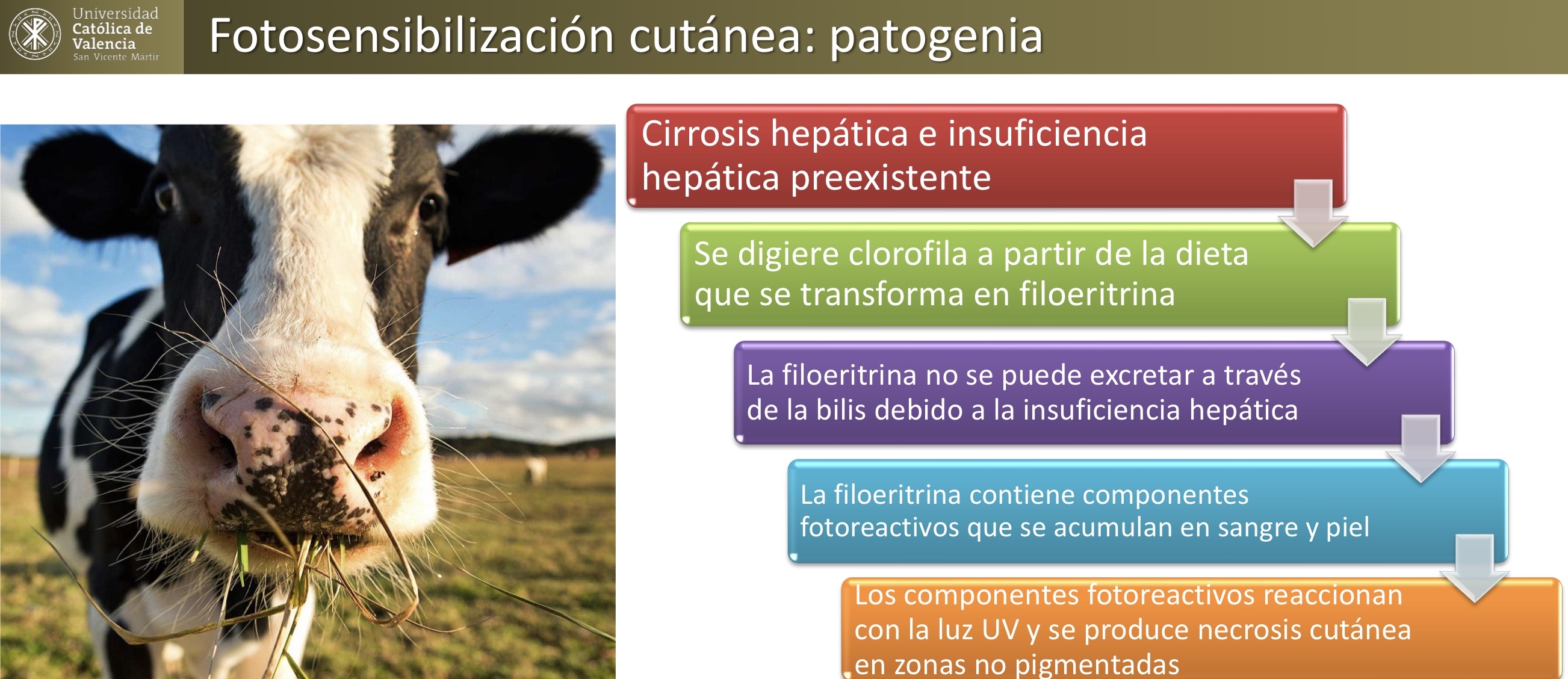 Universidad Católica de Valencia San Vicente Mártir

Fotosensibilización cutánea: patogenia

Cirrosis hepática e insuficiencia hepática preexistente

Se digiere clorofila a partir de la dieta que se transforma en filoeritrina

La filoeritrina no se puede excretar a través de la bilis debido a la insuficiencia hepática

La filoeritrina contiene componentes fotoreactivos que se acumulan en sangre y piel

Los componentes fotoreactivos reaccionan con la luz UV y se produce necrosis cutánea en zonas no pigmentadas